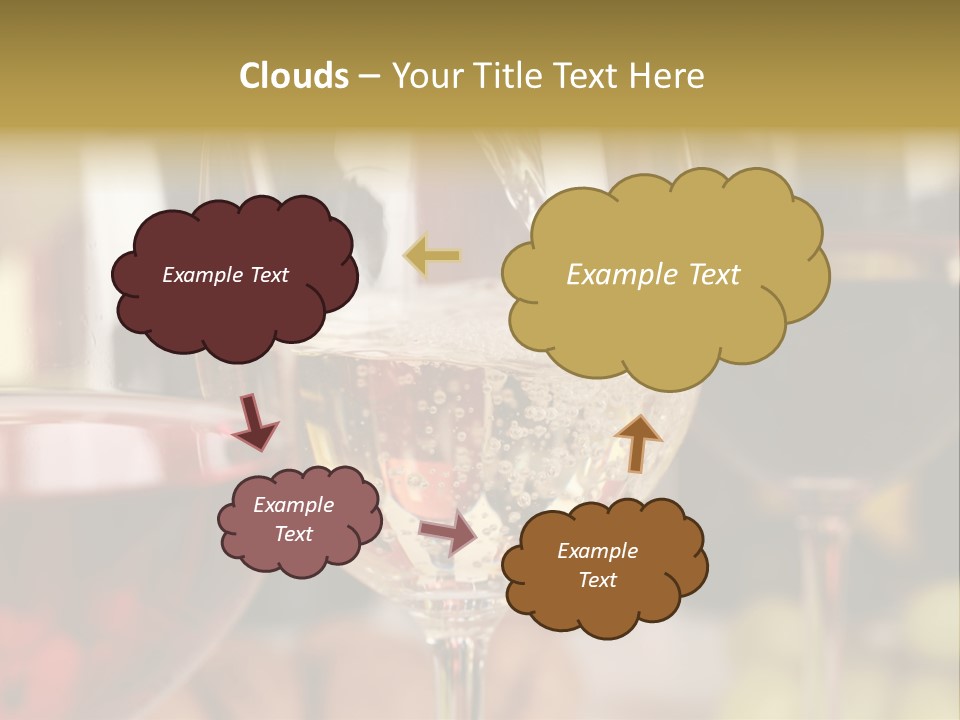 Clouds – Your Title Text Here

Example Text

Example Text

Example Text

Example Text